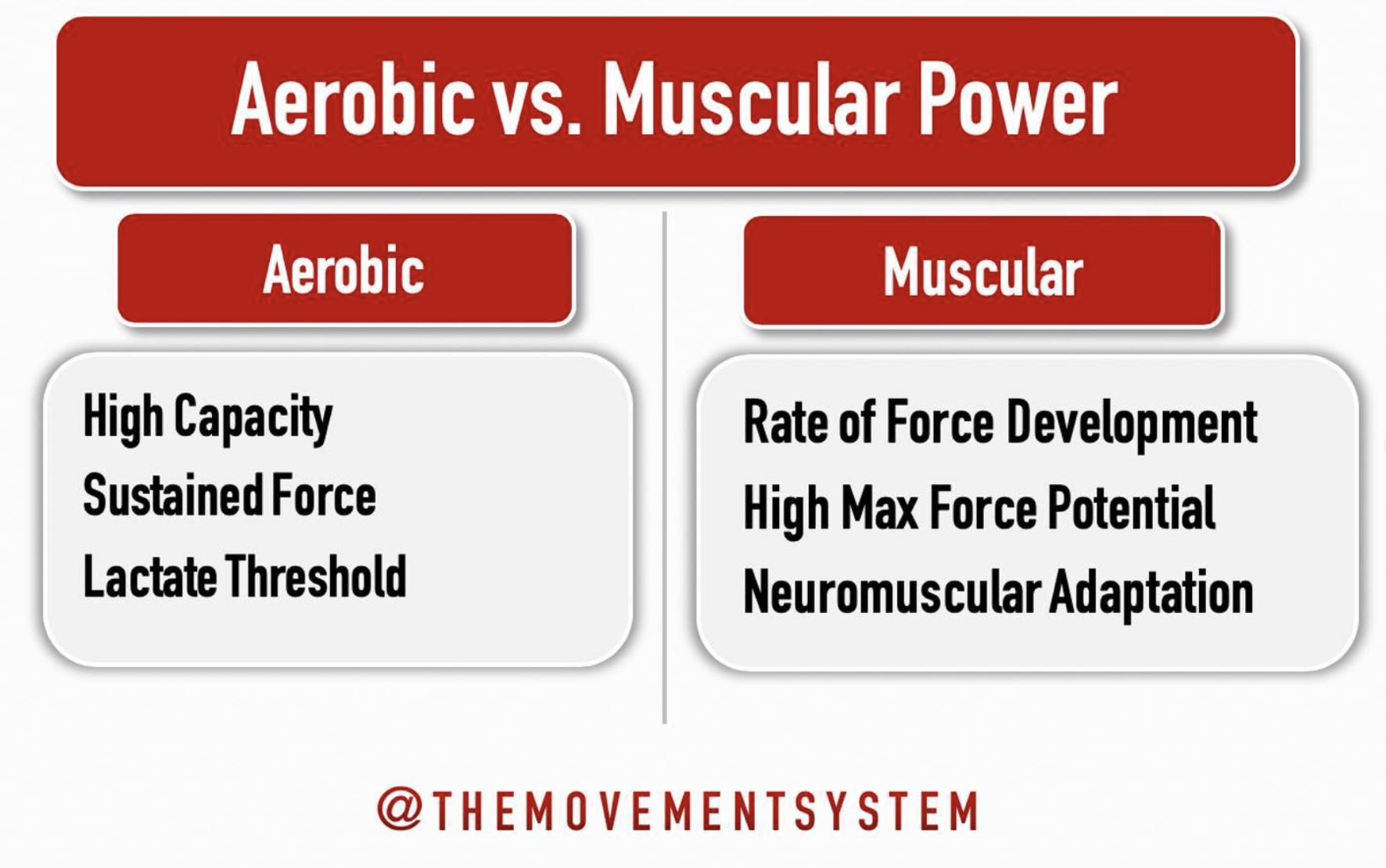 Aerobic vs. Muscular Power

Aerobic

High Capacity
Sustained Force
Lactate Threshold

Muscular

Rate of Force Development
High Max Force Potential
Neuromuscular Adaptation

@THEMOVEMENTSYSTEM